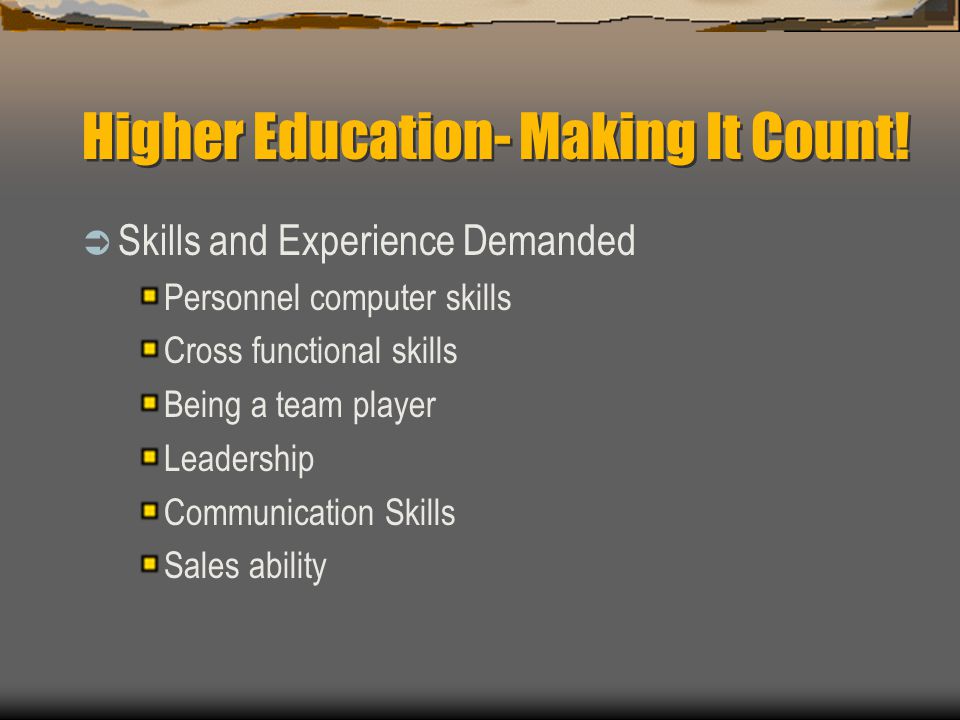 Higher Education- Making It Count!

Skills and Experience Demanded

Personnel computer skills

Cross functional skills

Being a team player

Leadership

Communication Skills

Sales ability